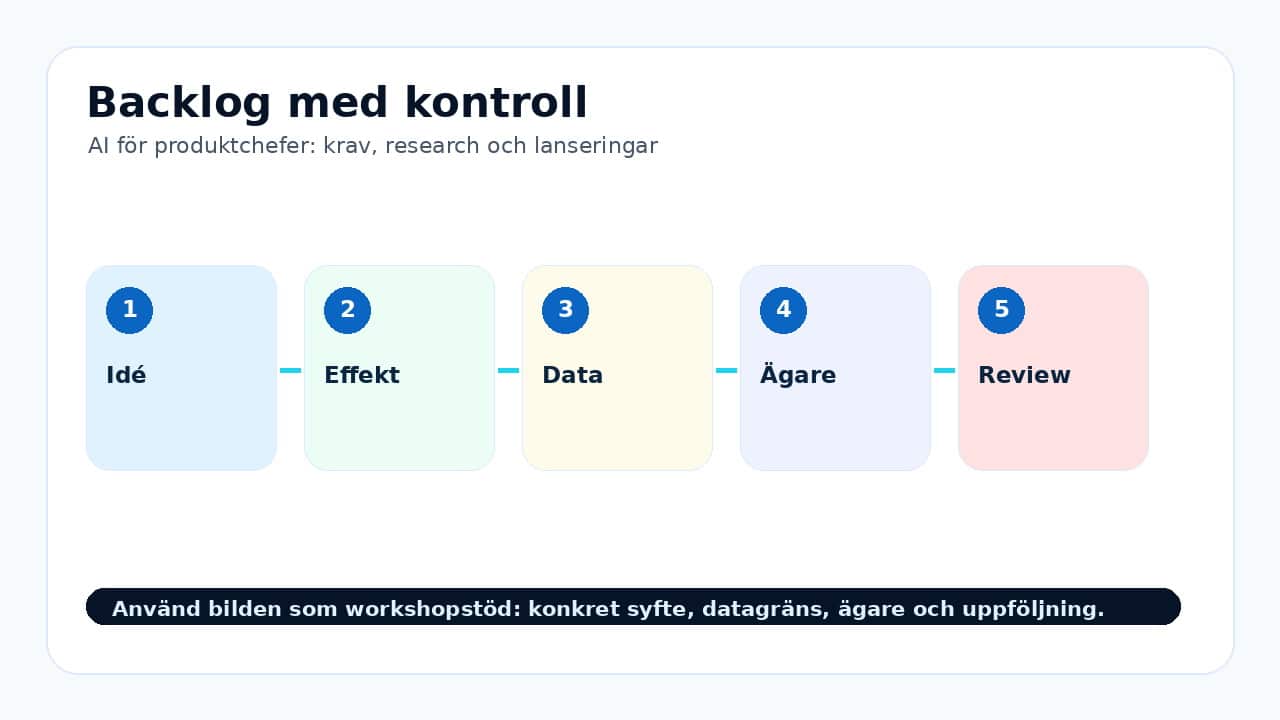 Backlog med kontroll

AI för produktchefer: krav, research och lanseringar

1
Idé

2
Effekt

3
Data

4
Ägare

5
Review

Använd bilden som workshopstöd: konkret syfte, datagräns, ägare och uppföljning.